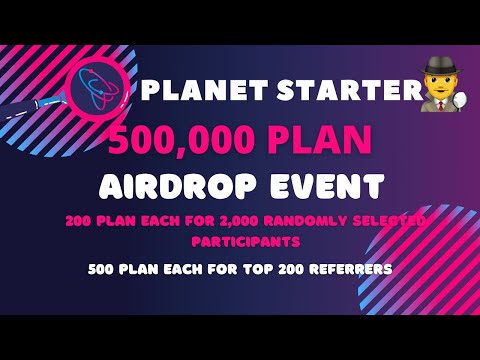 PLANET STARTER

500,000 PLAN

AIRDROP EVENT

200 PLAN EACH FOR 2,000 RANDOMLY SELECTED PARTICIPANTS

500 PLAN EACH FOR TOP 200 REFERRERS